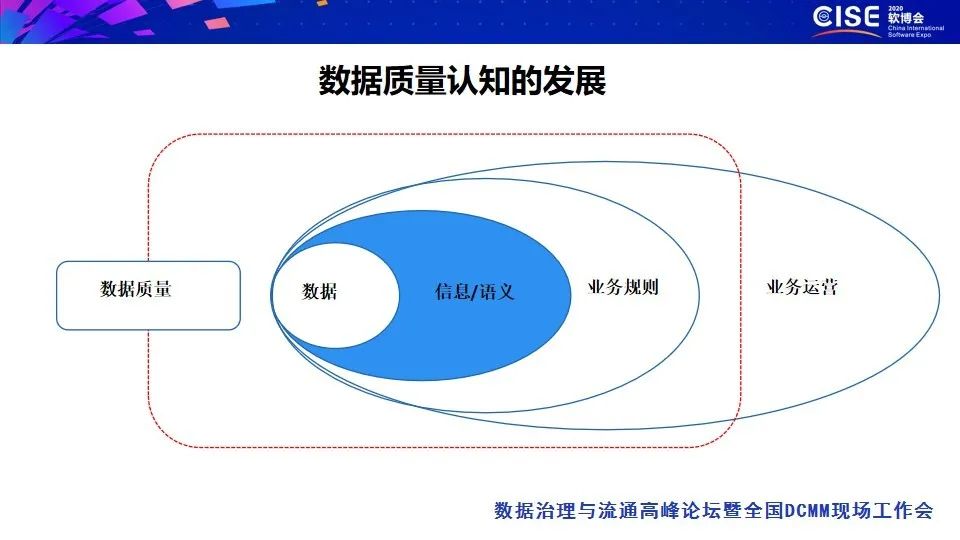 CISE 2020 软博会 China International Software Expo

数据质量认知的发展

数据质量

数据

信息/语义

业务规则

业务运营

数据治理与流通高峰论坛暨全国DCMM现场工作会